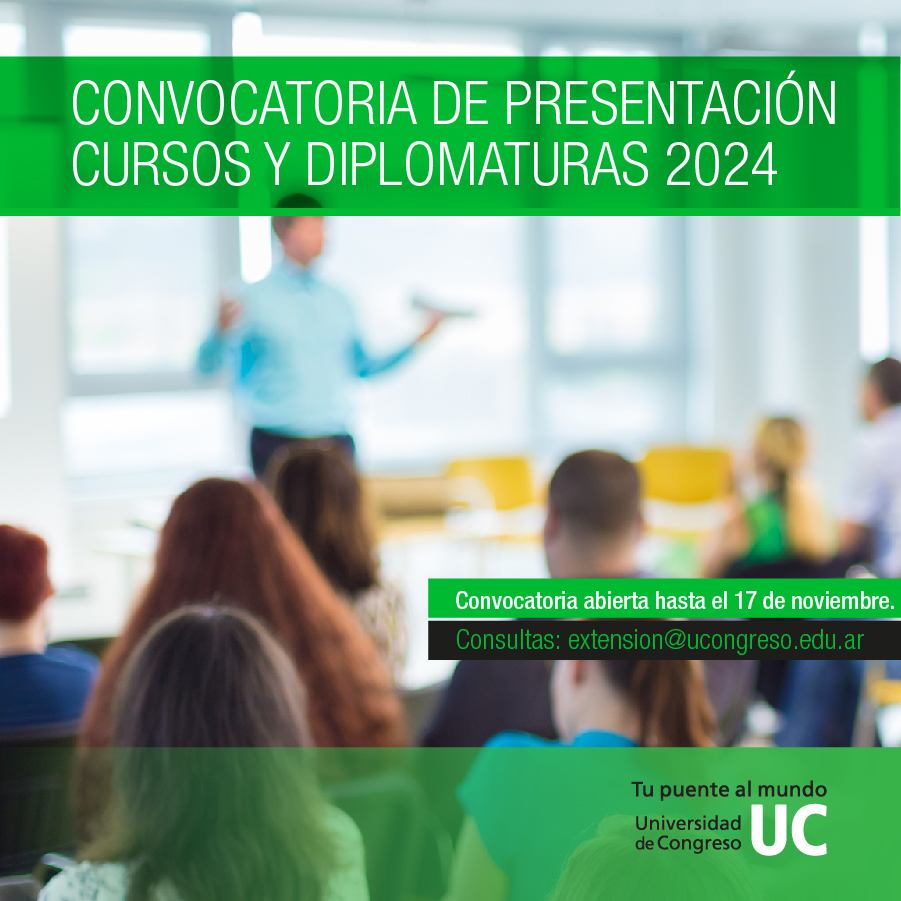 CONVOCATORIA DE PRESENTACIÓN CURSOS Y DIPLOMATURAS 2024

Convocatoria abierta hasta el 17 de noviembre.

Consultas: extension@ucongreso.edu.ar

Tu puente al mundo

Universidad de Congreso UC